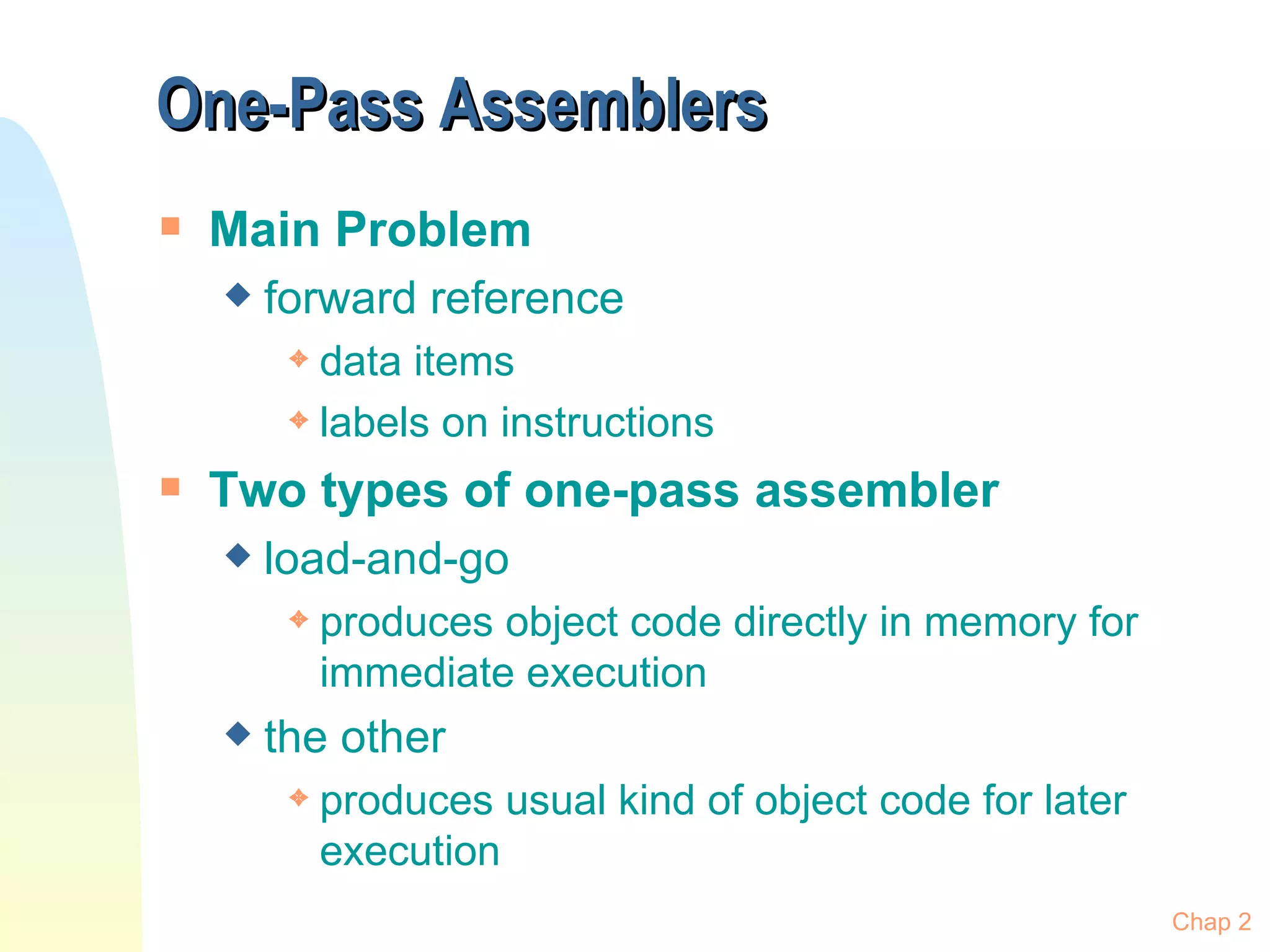 One-Pass Assemblers

Main Problem

forward reference

data items

labels on instructions

Two types of one-pass assembler

load-and-go

produces object code directly in memory for immediate execution

the other

produces usual kind of object code for later execution

Chap 2